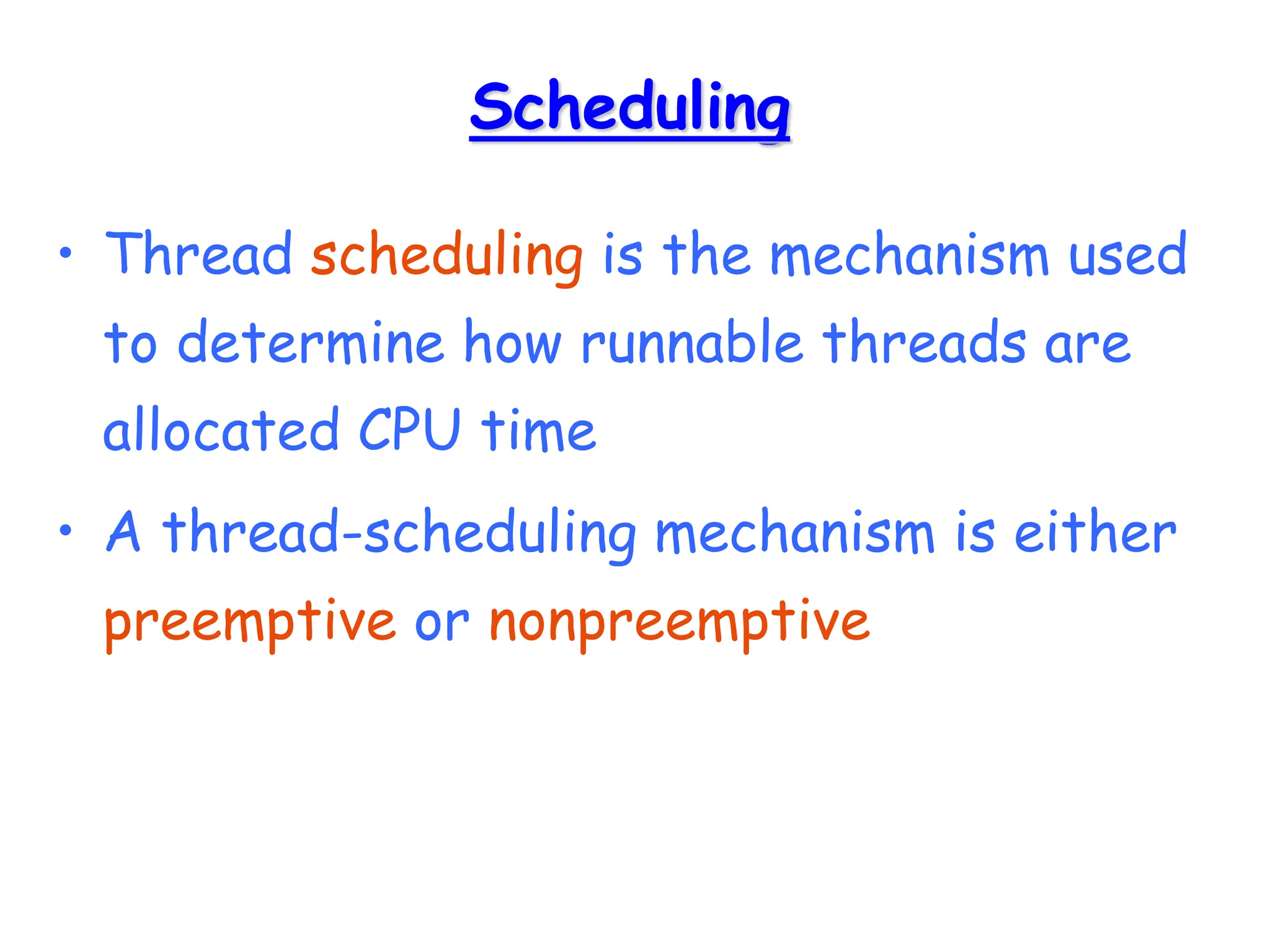 Scheduling

• Thread scheduling is the mechanism used to determine how runnable threads are allocated CPU time

• A thread-scheduling mechanism is either preemptive or nonpreemptive